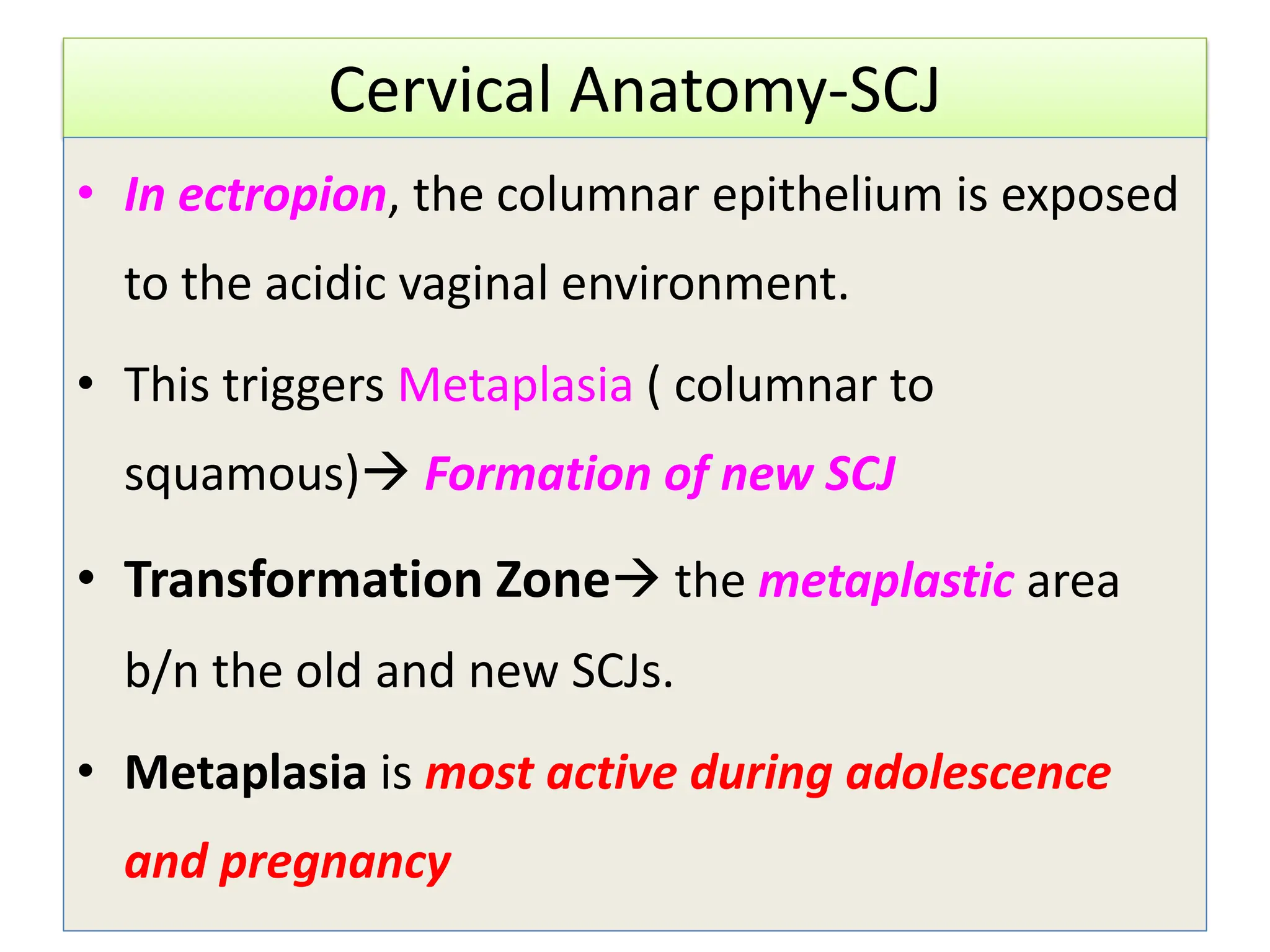 Cervical Anatomy-SCJ

• In ectropion, the columnar epithelium is exposed to the acidic vaginal environment.

• This triggers Metaplasia ( columnar to squamous)→ Formation of new SCJ

• Transformation Zone→ the metaplastic area b/n the old and new SCJs.

• Metaplasia is most active during adolescence and pregnancy